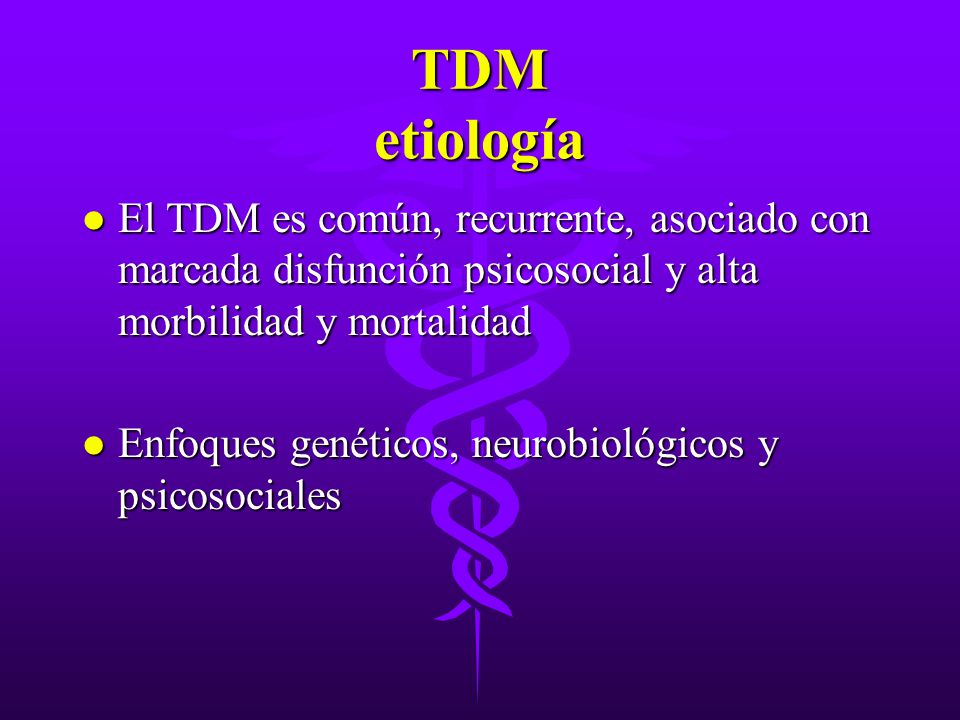 TDM
etiología

- El TDM es común, recurrente, asociado con marcada disfunción psicosocial y alta morbilidad y mortalidad

- Enfoques genéticos, neurobiológicos y psicosociales